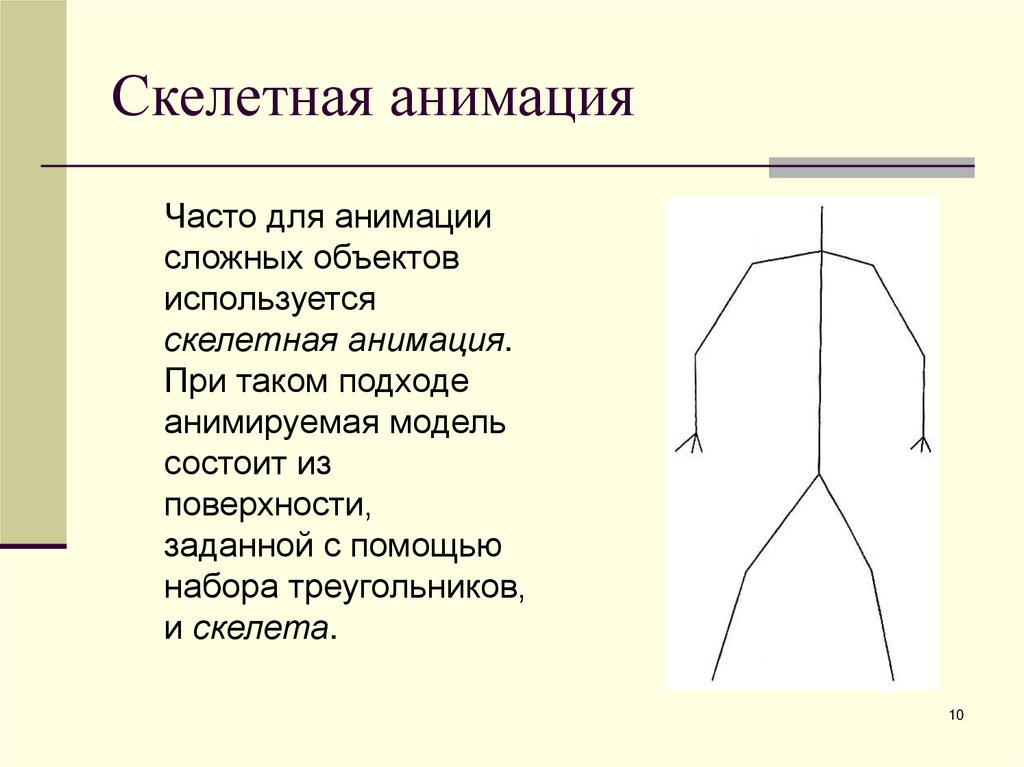 Скелетная анимация

Часто для анимации сложных объектов используется скелетная анимация. При таком подходе анимируемая модель состоит из поверхности, заданной с помощью набора треугольников, и скелета.

10